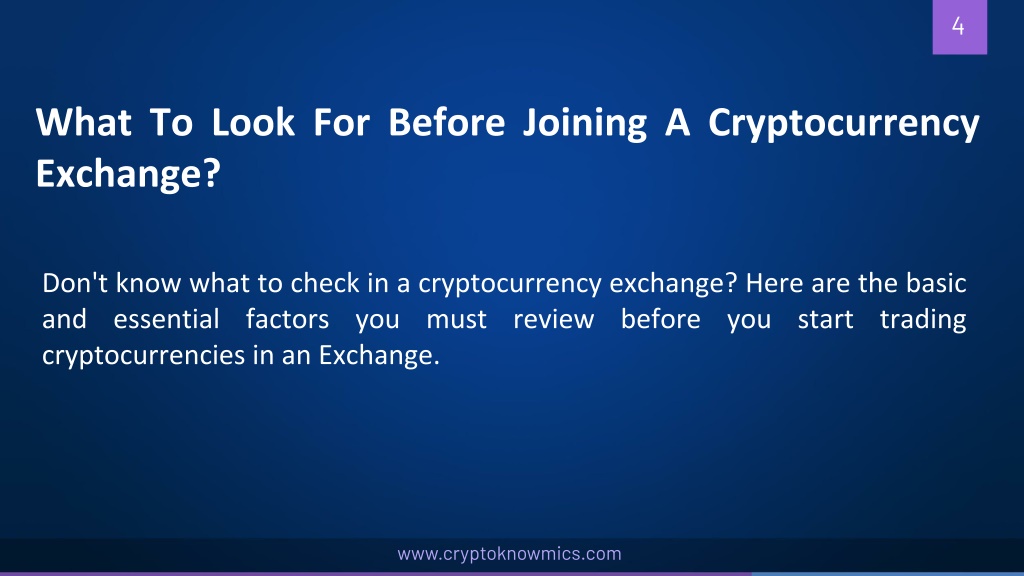 4

What To Look For Before Joining A Cryptocurrency Exchange?

Don't know what to check in a cryptocurrency exchange? Here are the basic and essential factors you must review before you start trading cryptocurrencies in an Exchange.

www.cryptoknowmics.com